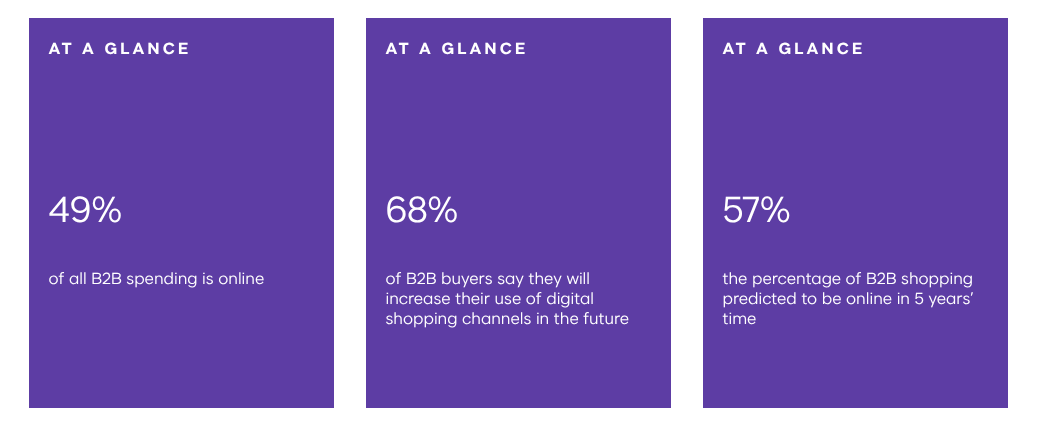 AT A GLANCE

49%

of all B2B spending is online

AT A GLANCE

68%

of B2B buyers say they will increase their use of digital shopping channels in the future

AT A GLANCE

57%

the percentage of B2B shopping predicted to be online in 5 years' time